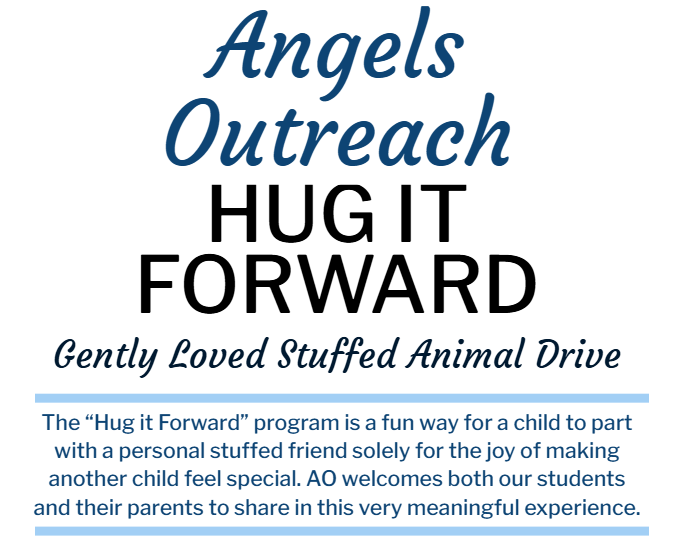 Angels Outreach
HUG IT FORWARD
Gently Loved Stuffed Animal Drive

The “Hug it Forward” program is a fun way for a child to part with a personal stuffed friend solely for the joy of making another child feel special. AO welcomes both our students and their parents to share in this very meaningful experience.